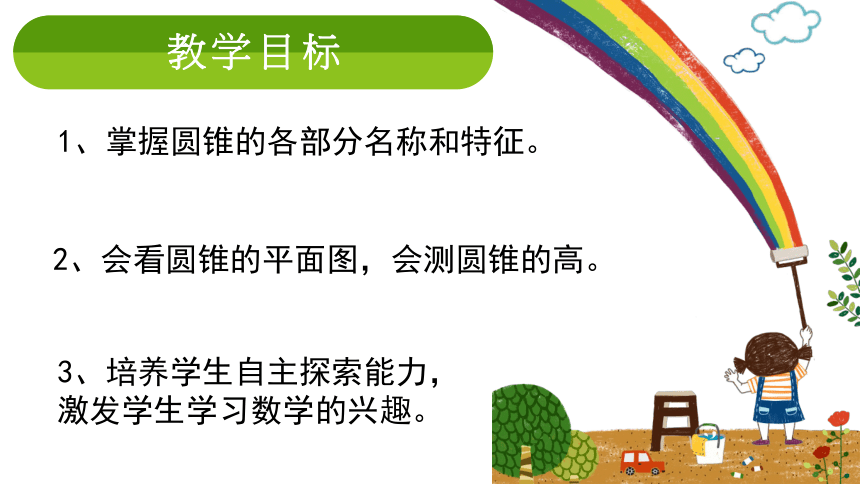 教学目标

1、掌握圆锥的各部分名称和特征。

2、会看圆锥的平面图，会测圆锥的高。

3、培养学生自主探索能力，激发学生学习数学的兴趣。